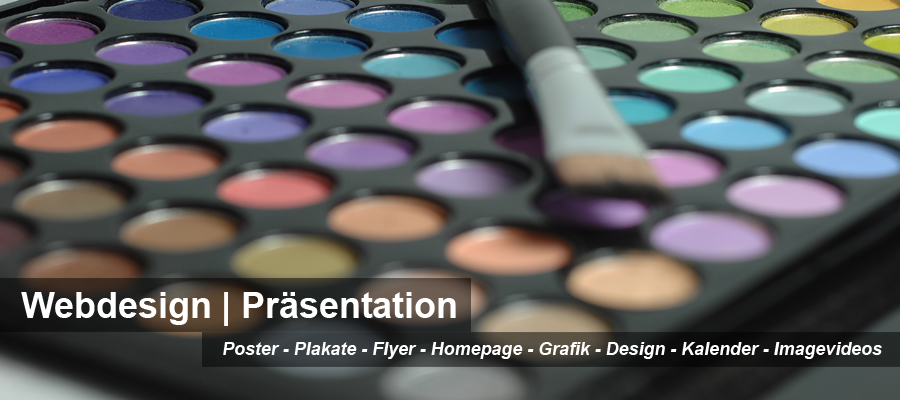 Webdesign | Präsentation

Poster - Plakate - Flyer - Homepage - Grafik - Design - Kalender - Imagevideos